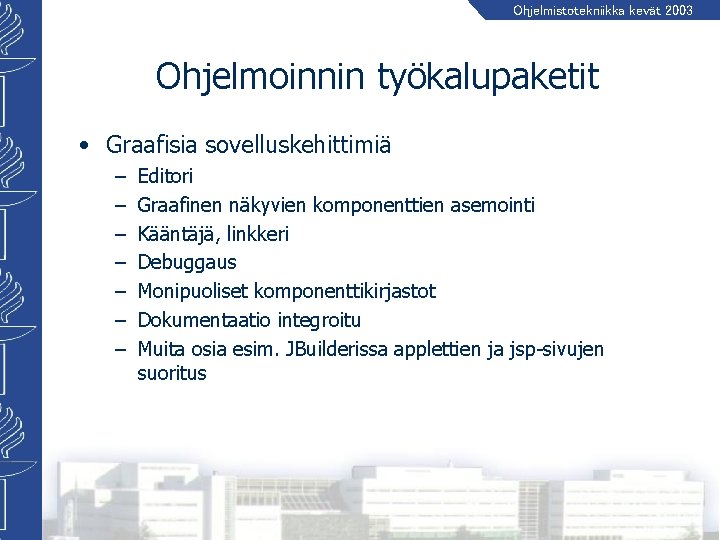 Ohjelmistotekniikka kevät 2003

Ohjelmoinnin työkalupaketit

• Graafisia sovelluskehittimiä
– Editori
– Graafinen näkyvien komponenttien asemointi
– Kääntäjä, linkkeri
– Debuggaus
– Monipuoliset komponenttikirjastot
– Dokumentaatio integroitu
– Muita osia esim. JBuilderissa applettien ja jsp-sivujen suoritus